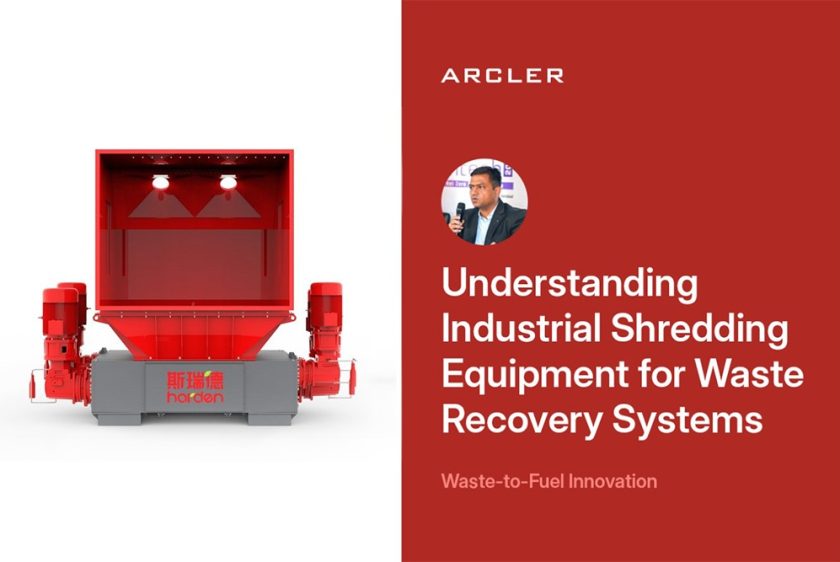 斯瑞德
harden

ARCLER

Understanding Industrial Shredding Equipment for Waste Recovery Systems

Waste-to-Fuel Innovation